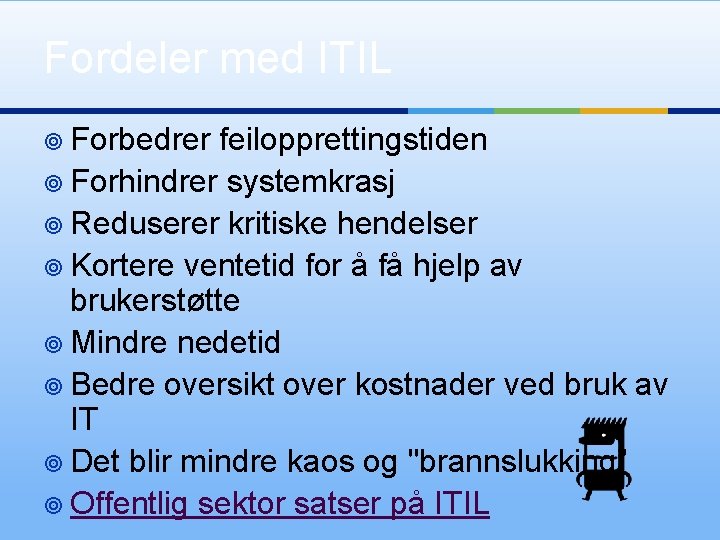 Fordeler med ITIL

Forbedrer feilopprettingstiden

Forhindrer systemkrasj

Reduserer kritiske hendelser

Kortere ventetid for å få hjelp av brukerstøtte

Mindre nedetid

Bedre oversikt over kostnader ved bruk av IT

Det blir mindre kaos og "brannslukking"

Offentlig sektor satser på ITIL